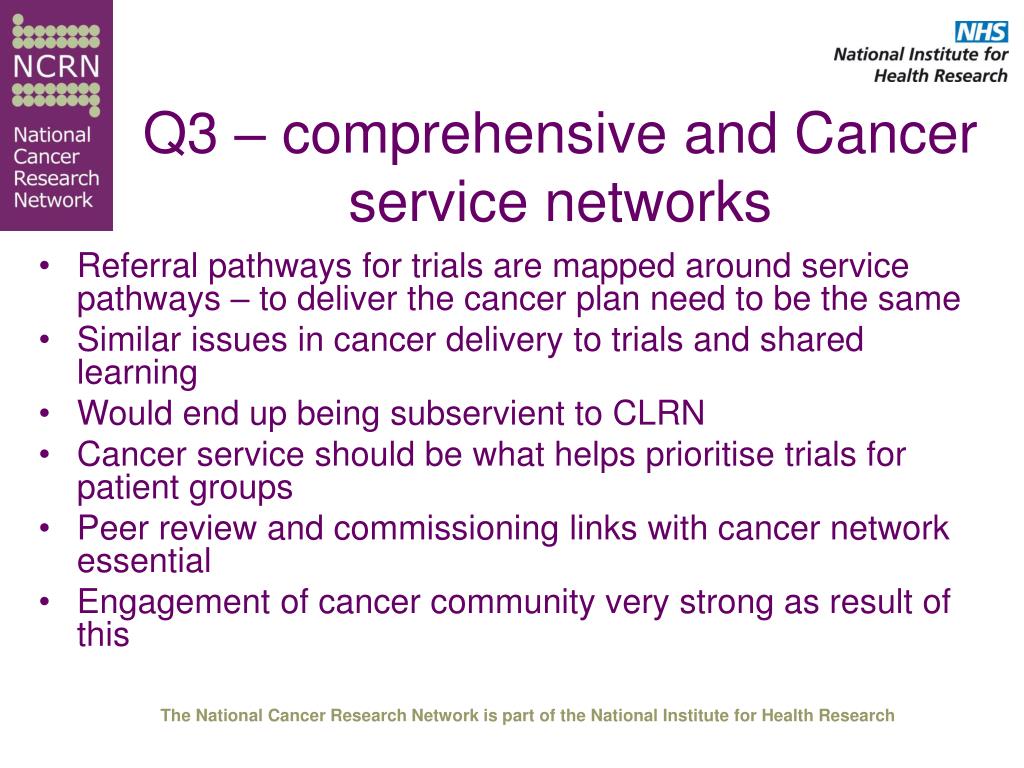 NCRN
National Cancer Research Network

NHS
National Institute for Health Research

Q3 – comprehensive and Cancer service networks

• Referral pathways for trials are mapped around service pathways – to deliver the cancer plan need to be the same
• Similar issues in cancer delivery to trials and shared learning
• Would end up being subservient to CLRN
• Cancer service should be what helps prioritise trials for patient groups
• Peer review and commissioning links with cancer network essential
• Engagement of cancer community very strong as result of this

The National Cancer Research Network is part of the National Institute for Health Research